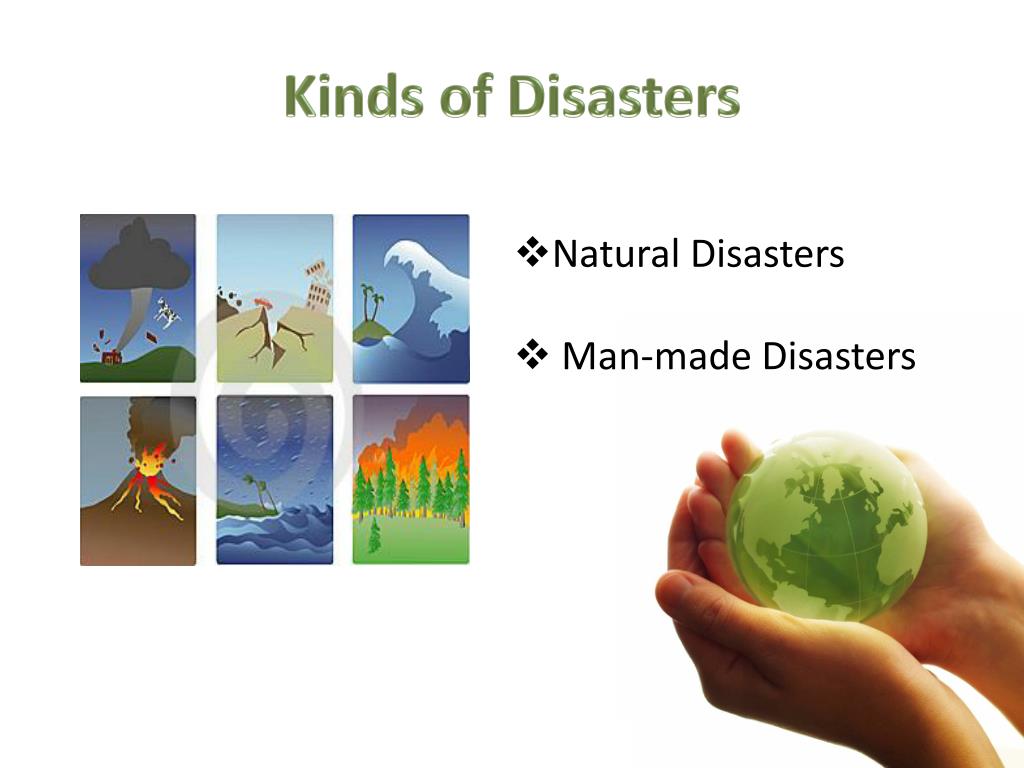 Kinds of Disasters

❖Natural Disasters

❖ Man-made Disasters